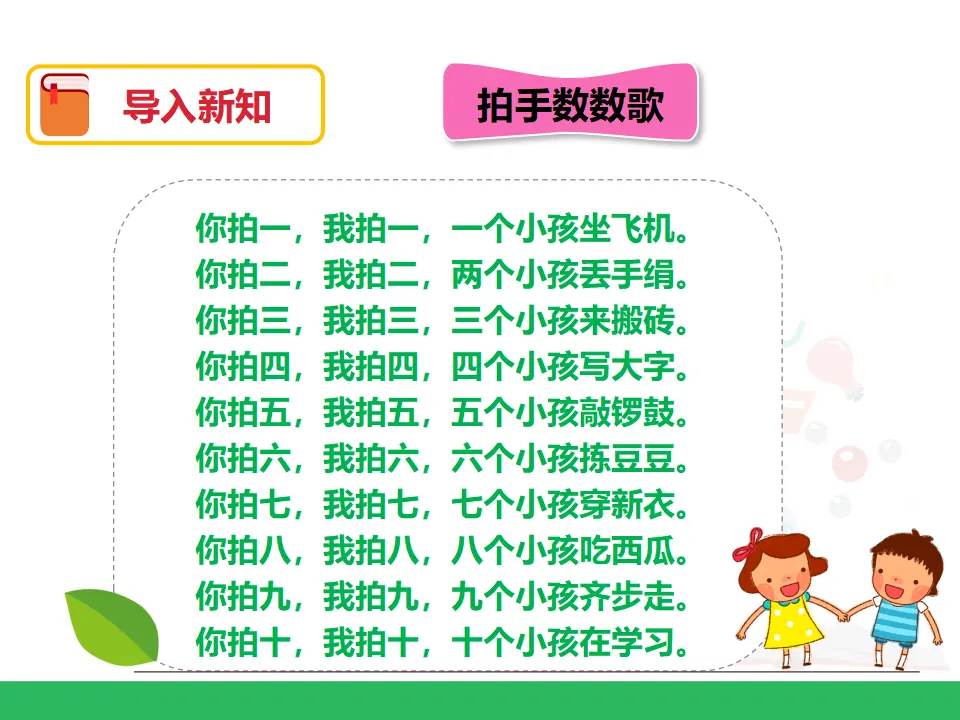 导入新知

拍手数数歌

你拍一，我拍一，一个小孩坐飞机。
你拍二，我拍二，两个小孩丢手绢。
你拍三，我拍三，三个小孩来搬砖。
你拍四，我拍四，四个小孩写大字。
你拍五，我拍五，五个小孩敲锣鼓。
你拍六，我拍六，六个小孩拣豆豆。
你拍七，我拍七，七个小孩穿新衣。
你拍八，我拍八，八个小孩吃西瓜。
你拍九，我拍九，九个小孩齐步走。
你拍十，我拍十，十个小孩在学习。